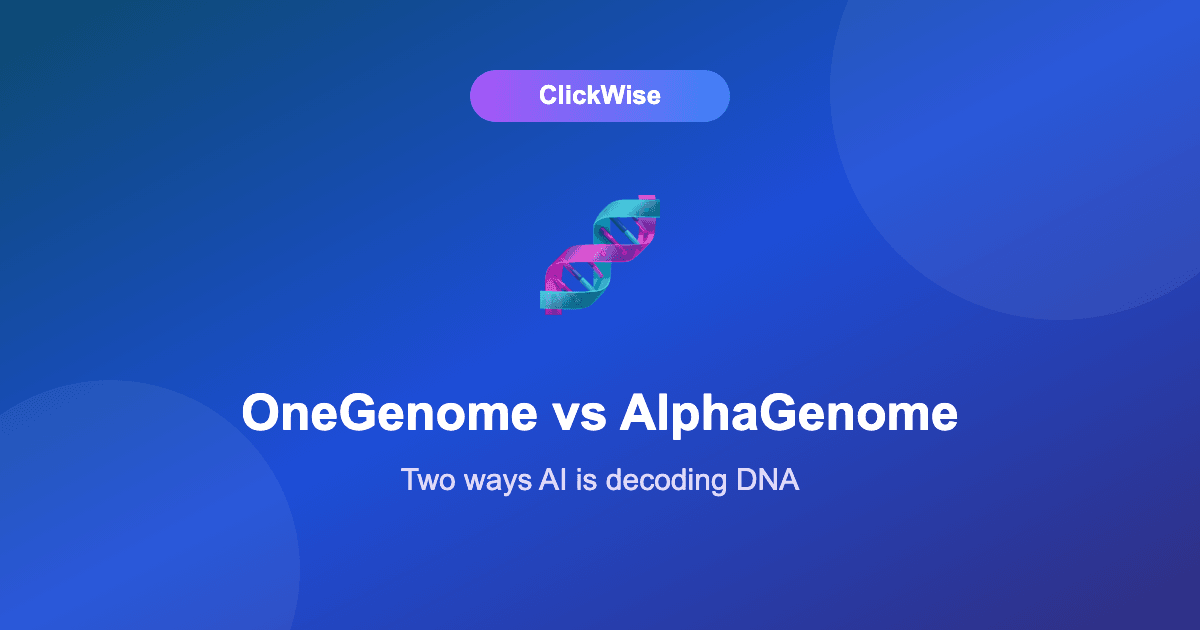 ClickWise

OneGenome vs AlphaGenome

Two ways AI is decoding DNA